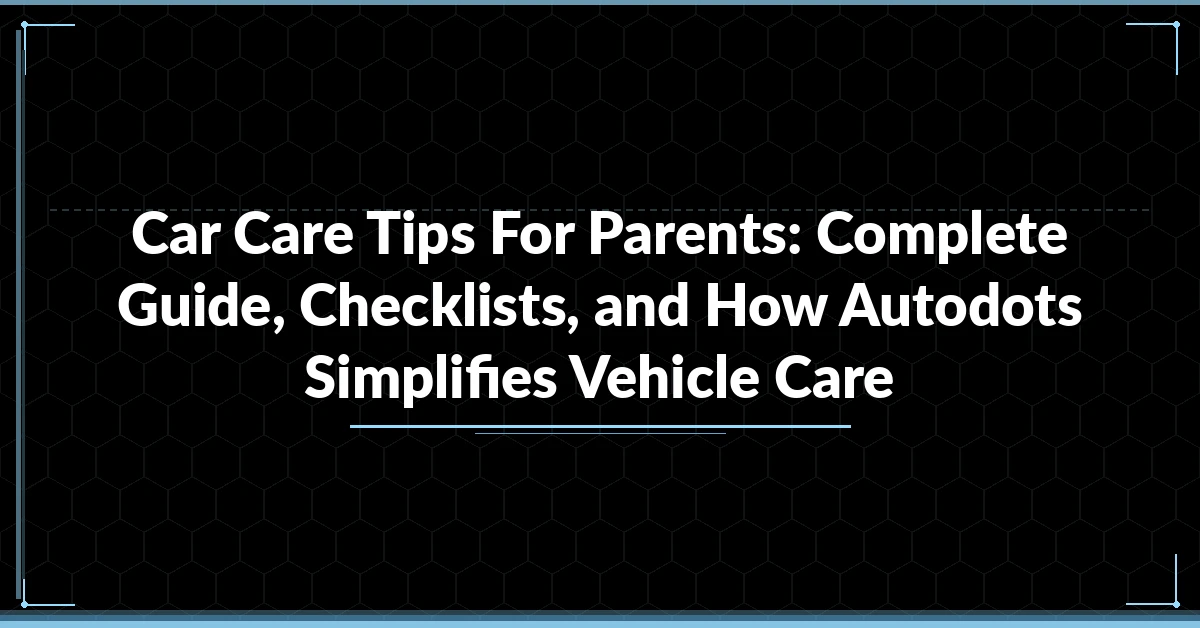 Car Care Tips For Parents: Complete Guide, Checklists, and How Autodots Simplifies Vehicle Care